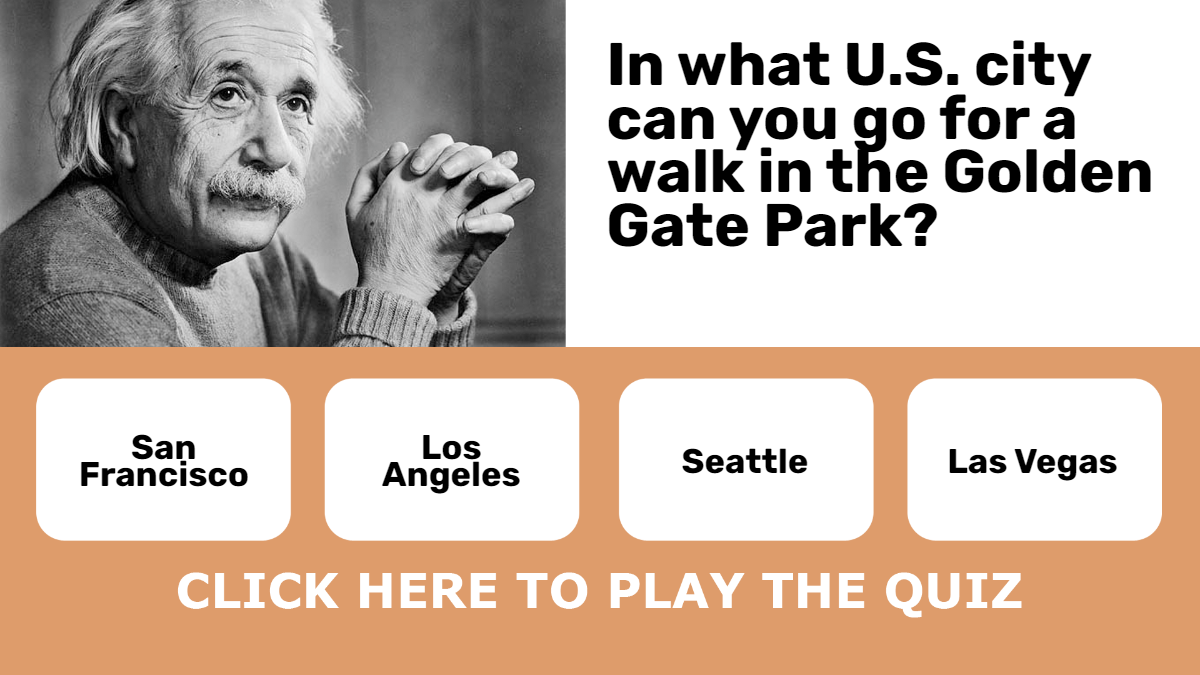 In what U.S. city can you go for a walk in the Golden Gate Park?

San Francisco

Los Angeles

Seattle

Las Vegas

CLICK HERE TO PLAY THE QUIZ